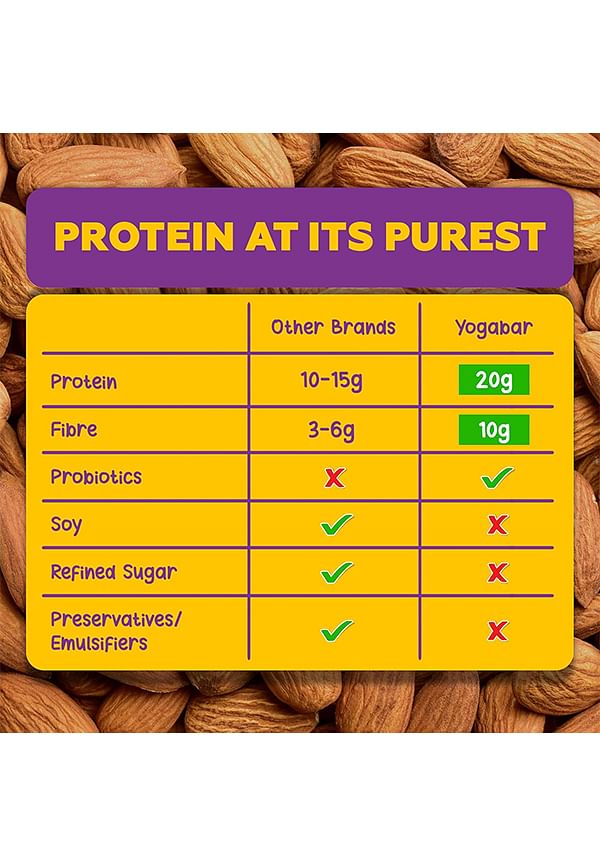 PROTEIN AT ITS PUREST

| | Other Brands | Yogabar |
|---|---|---|
| Protein | 10-15g | 20g |
| Fibre | 3-6g | 10g |
| Probiotics | ✗ | ✓ |
| Soy | ✓ | ✗ |
| Refined Sugar | ✓ | ✗ |
| Preservatives/ Emulsifiers | ✓ | ✗ |